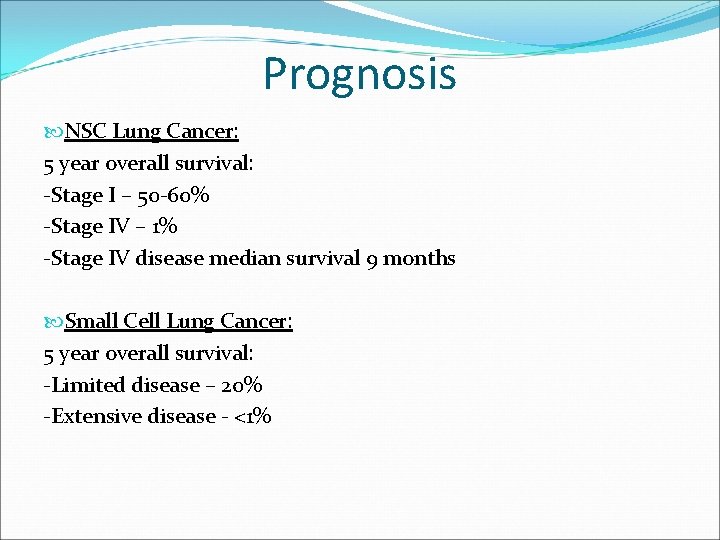 Prognosis

NSC Lung Cancer:
5 year overall survival:
-Stage I – 50-60%
-Stage IV – 1%
-Stage IV disease median survival 9 months

Small Cell Lung Cancer:
5 year overall survival:
-Limited disease – 20%
-Extensive disease - <1%